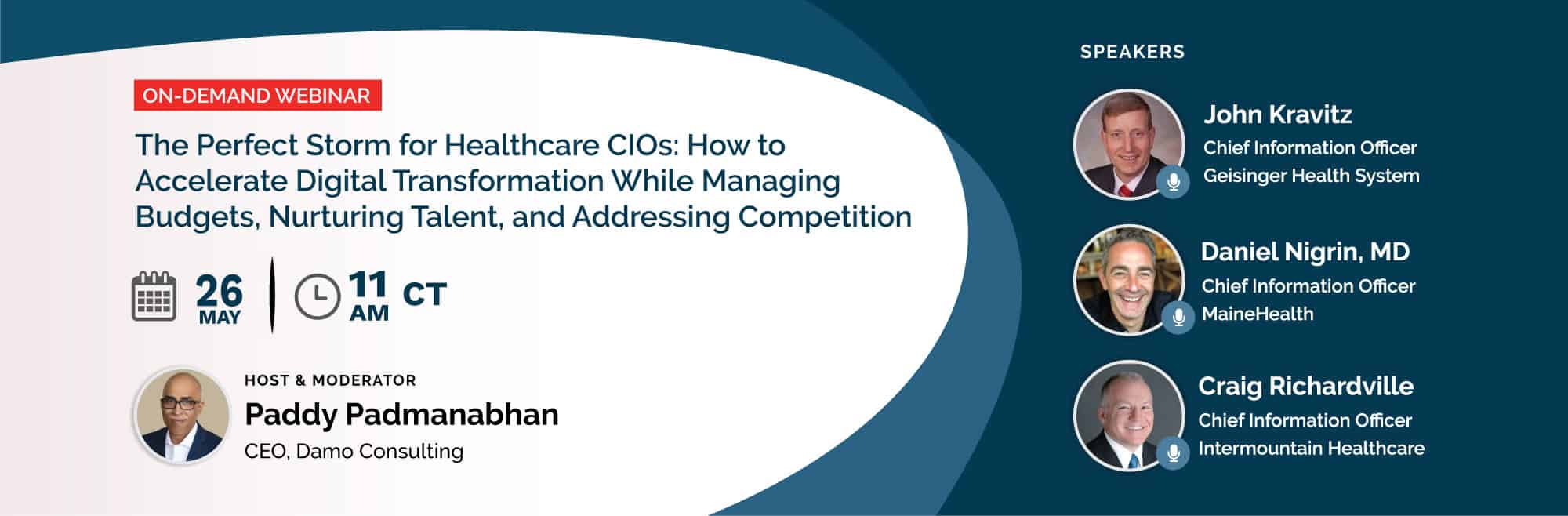 ON-DEMAND WEBINAR

The Perfect Storm for Healthcare CIOs: How to Accelerate Digital Transformation While Managing Budgets, Nurturing Talent, and Addressing Competition

26 MAY

11 AM CT

HOST & MODERATOR

Paddy Padmanabhan

CEO, Damo Consulting

SPEAKERS

John Kravitz
Chief Information Officer
Geisinger Health System

Daniel Nigrin, MD
Chief Information Officer
MaineHealth

Craig Richardville
Chief Information Officer
Intermountain Healthcare